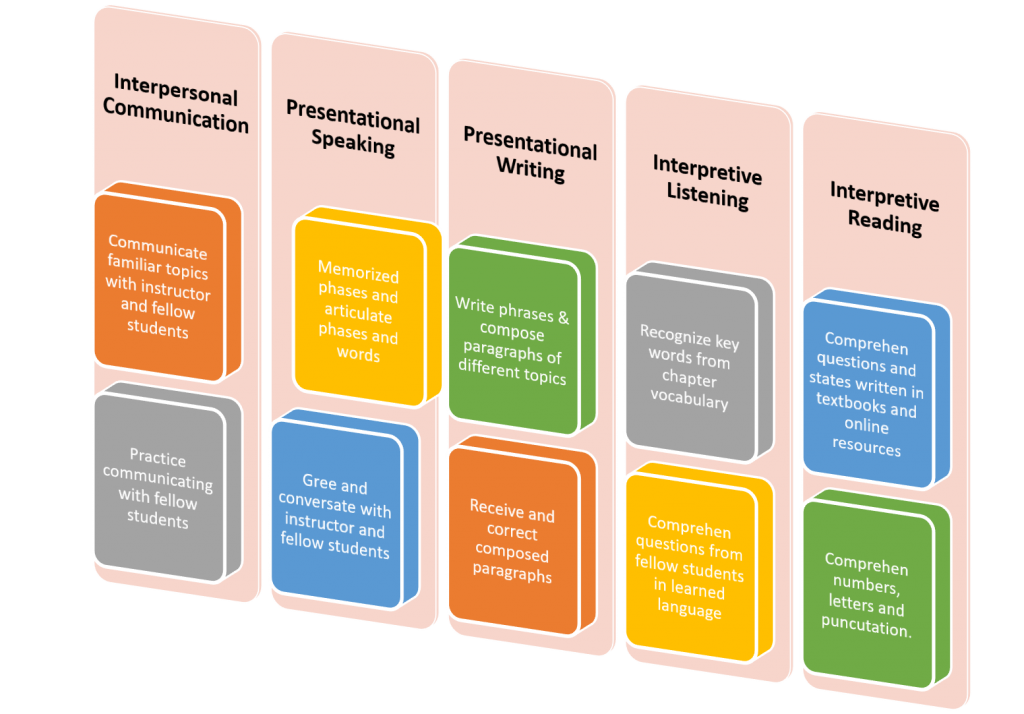 Interpersonal Communication

Communicate familiar topics with instructor and fellow students

Practice communicating with fellow students

Presentational Speaking

Memorized phases and articulate phases and words

Gree and conversate with instructor and fellow students

Presentational Writing

Write phrases & compose paragraphs of different topics

Receive and correct composed paragraphs

Interpretive Listening

Recognize key words from chapter vocabulary

Comprehen questions from fellow students in learned language

Interpretive Reading

Comprehen questions and states written in textbooks and online resources

Comprehen numbers, letters and puncutation.